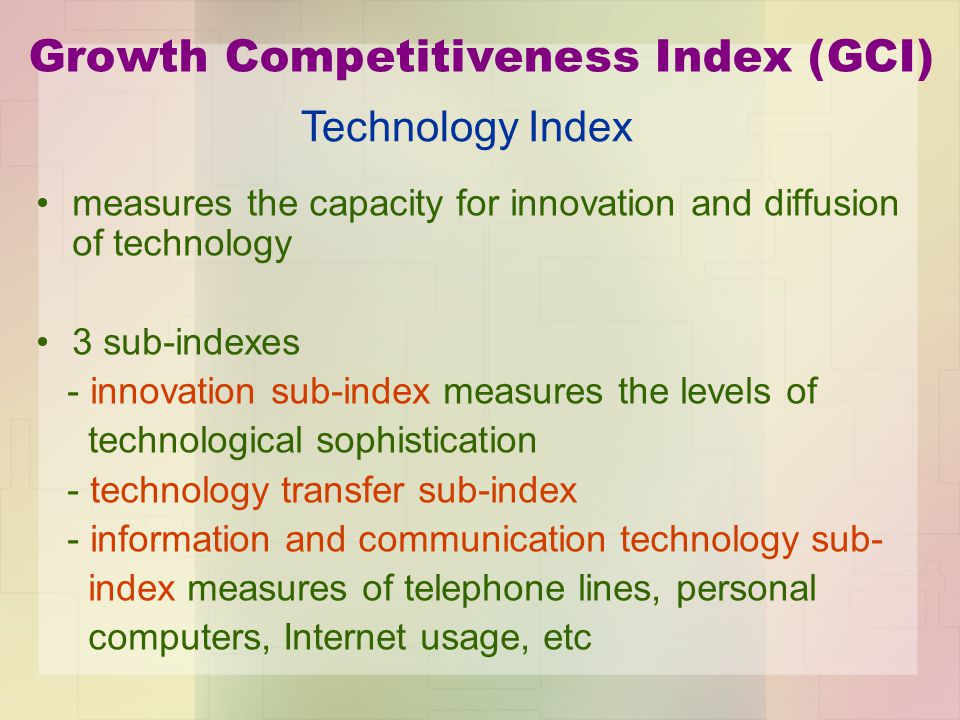 Growth Competitiveness Index (GCI)

Technology Index

• measures the capacity for innovation and diffusion of technology

• 3 sub-indexes
- innovation sub-index measures the levels of technological sophistication
- technology transfer sub-index
- information and communication technology sub-index measures of telephone lines, personal computers, Internet usage, etc